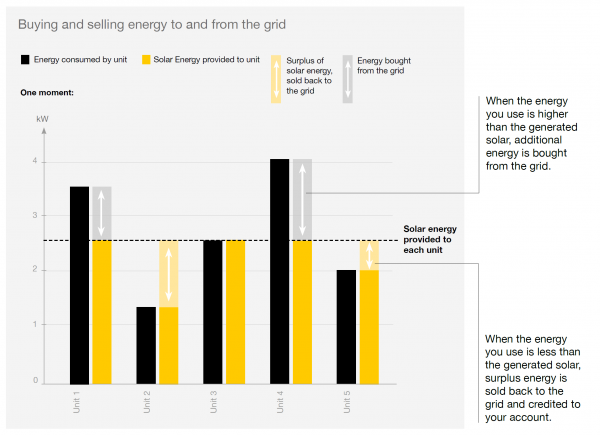 Buying and selling energy to and from the grid

Energy consumed by unit

Solar Energy provided to unit

Surplus of solar energy, sold back to the grid

Energy bought from the grid

One moment:

kW

4

3

2

1

0

Solar energy provided to each unit

Unit 1

Unit 2

Unit 3

Unit 4

Unit 5

When the energy you use is higher than the generated solar, additional energy is bought from the grid.

When the energy you use is less than the generated solar, surplus energy is sold back to the grid and credited to your account.